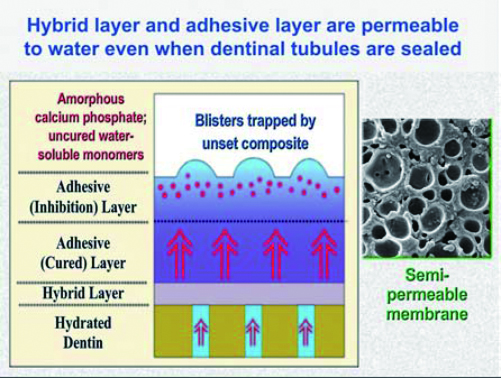 Hybrid layer and adhesive layer are permeable to water even when dentinal tubules are sealed

Amorphous calcium phosphate; uncured water-soluble monomers

Adhesive (Inhibition) Layer

Adhesive (Cured) Layer

Hybrid Layer

Hydrated Dentin

Blisters trapped by unset composite

Semi-permeable membrane